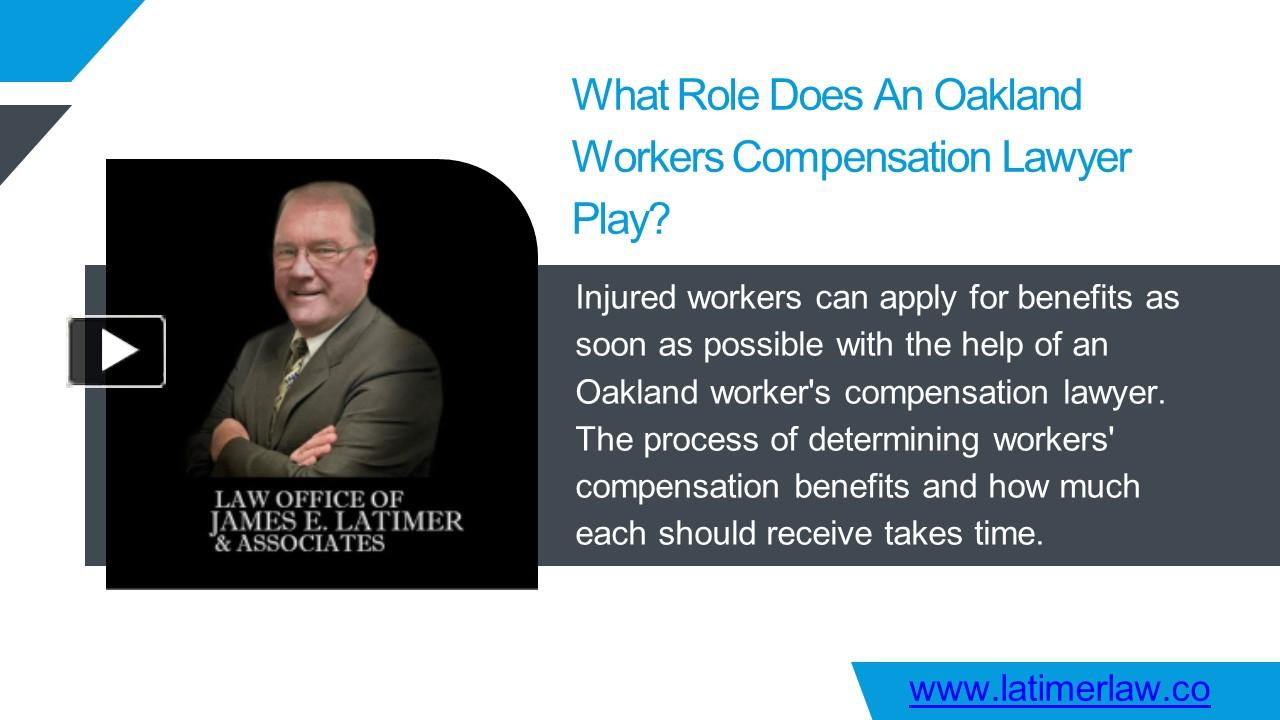 What Role Does An Oakland Workers Compensation Lawyer Play?

LAW OFFICE OF
JAMES E. LATIMER
& ASSOCIATES

Injured workers can apply for benefits as soon as possible with the help of an Oakland worker's compensation lawyer. The process of determining workers' compensation benefits and how much each should receive takes time.

www.latimerlaw.co